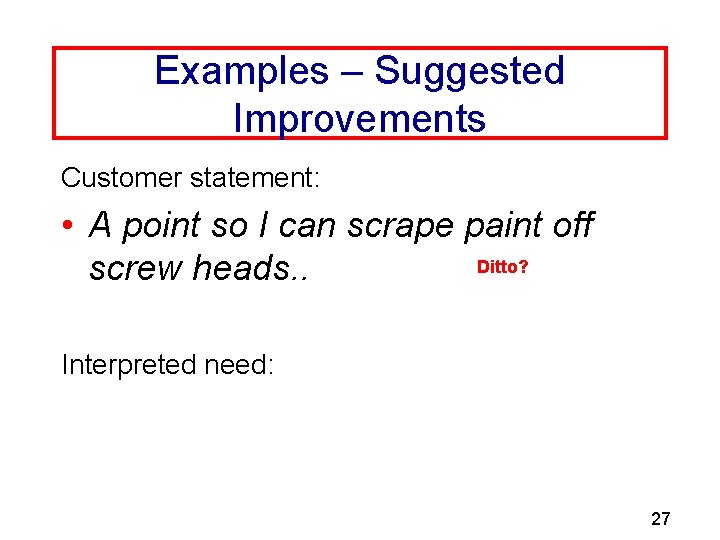 Examples – Suggested Improvements

Customer statement:

• A point so I can scrape paint off screw heads..

Ditto?

Interpreted need:

27